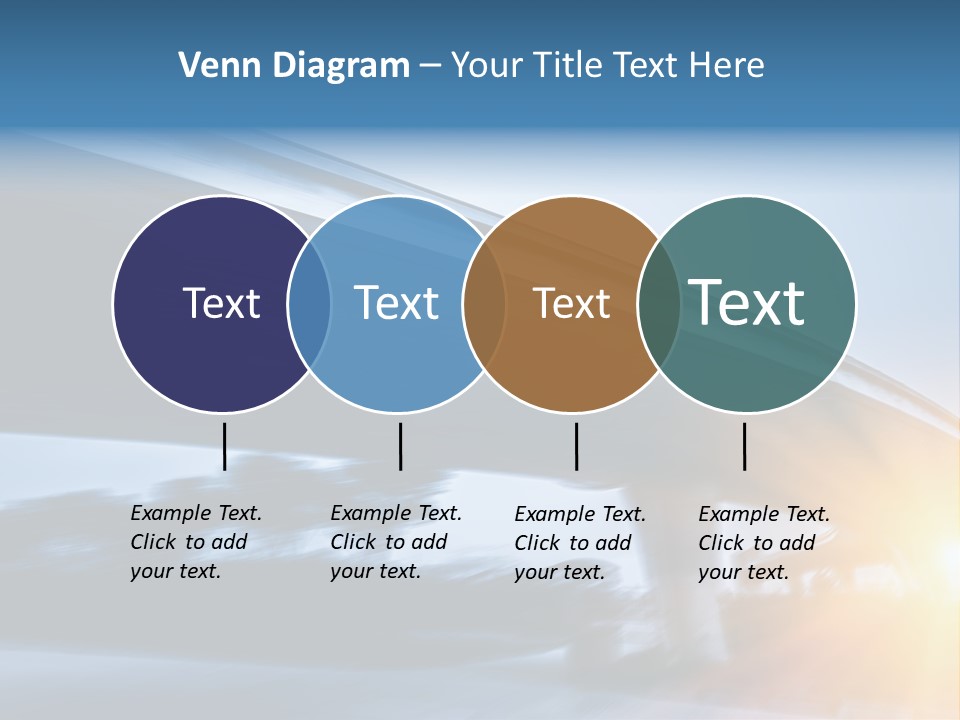 Venn Diagram – Your Title Text Here

Text

Text

Text

Text

Example Text. Click to add your text.

Example Text. Click to add your text.

Example Text. Click to add your text.

Example Text. Click to add your text.